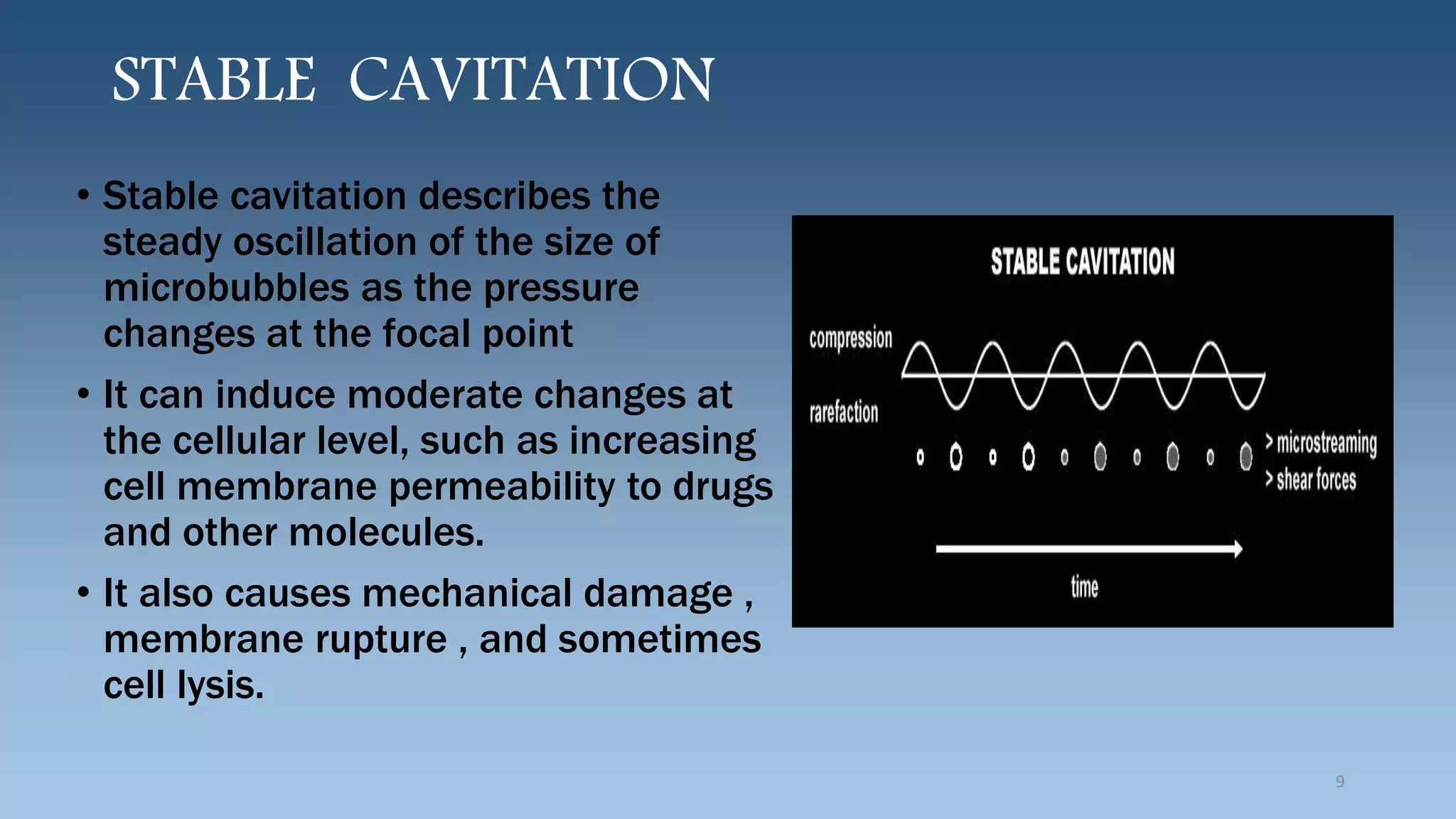 STABLE CAVITATION

• Stable cavitation describes the steady oscillation of the size of microbubbles as the pressure changes at the focal point

• It can induce moderate changes at the cellular level, such as increasing cell membrane permeability to drugs and other molecules.

• It also causes mechanical damage , membrane rupture , and sometimes cell lysis.

STABLE CAVITATION

compression

rarefaction

> microstreaming
> shear forces

time

9